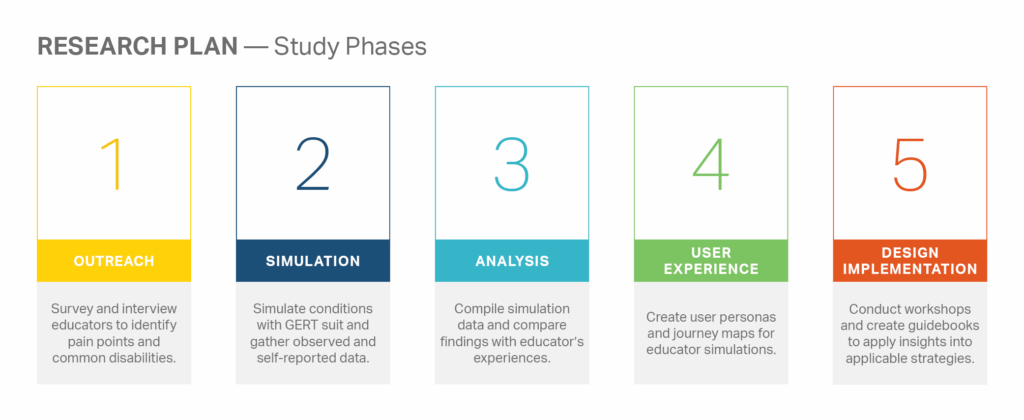 RESEARCH PLAN — Study Phases

1

OUTREACH

Survey and interview educators to identify pain points and common disabilities.

2

SIMULATION

Simulate conditions with GERT suit and gather observed and self-reported data.

3

ANALYSIS

Compile simulation data and compare findings with educator's experiences.

4

USER EXPERIENCE

Create user personas and journey maps for educator simulations.

5

DESIGN IMPLEMENTATION

Conduct workshops and create guidebooks to apply insights into applicable strategies.